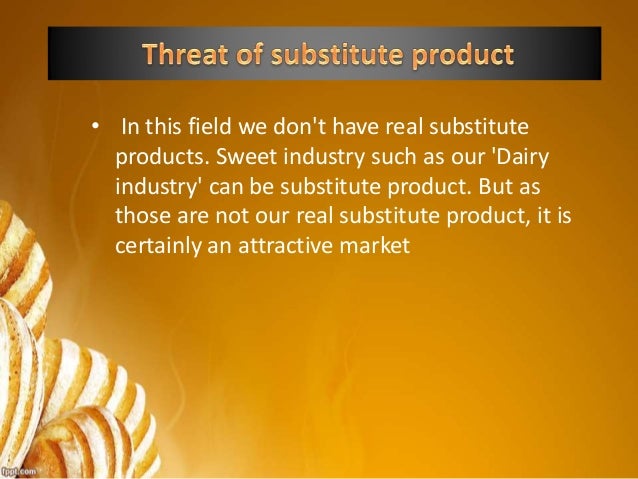 Threat of substitute product

• In this field we don't have real substitute products. Sweet industry such as our 'Dairy industry' can be substitute product. But as those are not our real substitute product, it is certainly an attractive market

fppt.com